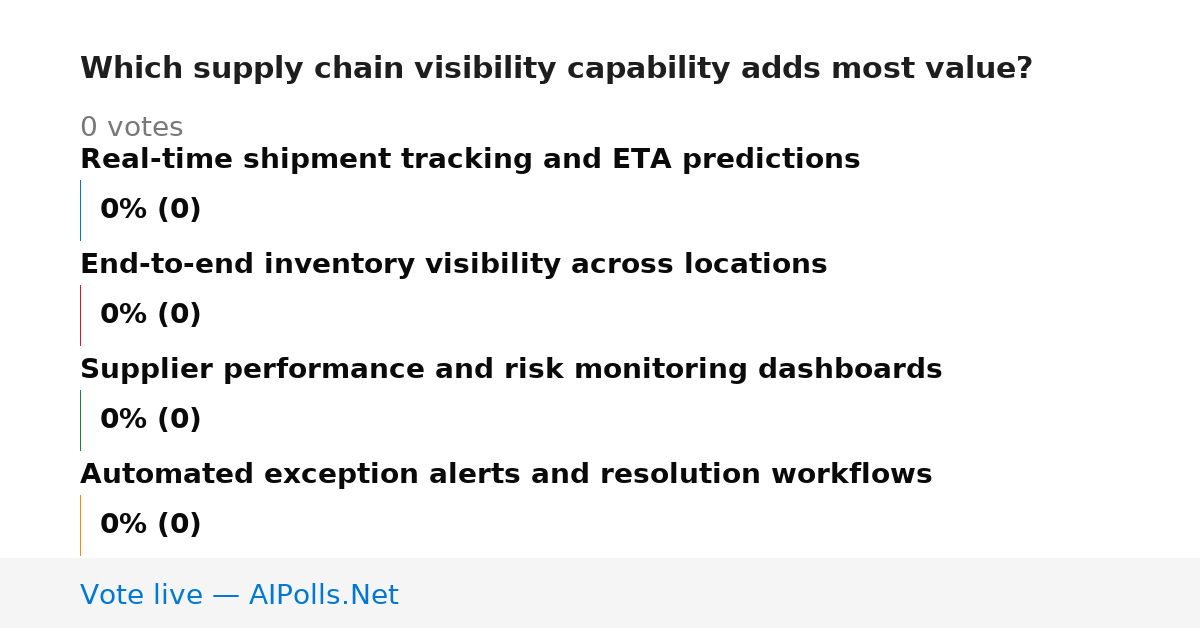 Which supply chain visibility capability adds most value?

0 votes

Real-time shipment tracking and ETA predictions

0% (0)

End-to-end inventory visibility across locations

0% (0)

Supplier performance and risk monitoring dashboards

0% (0)

Automated exception alerts and resolution workflows

0% (0)

Vote live — AIPolls.Net